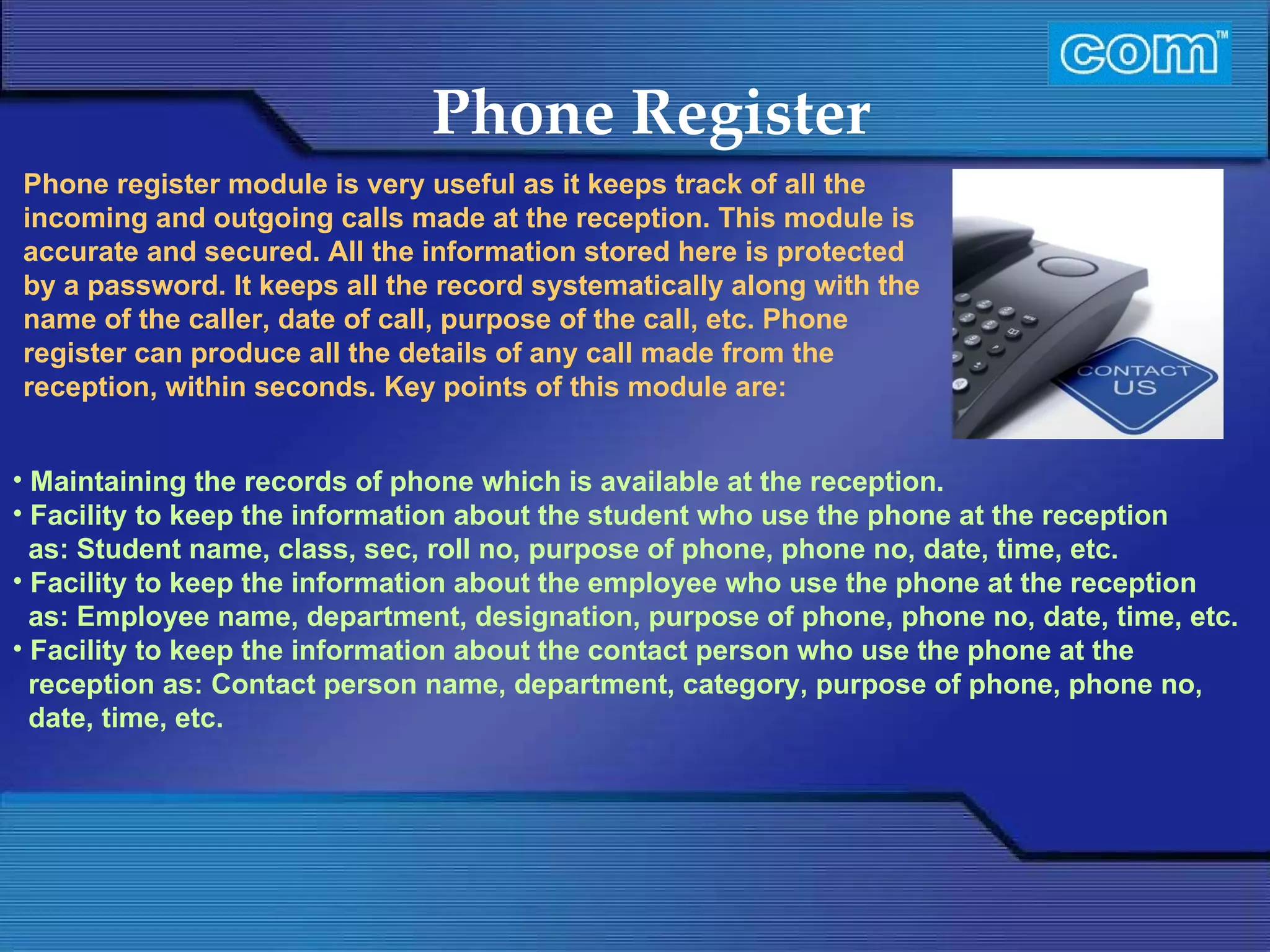 com™

Phone Register

Phone register module is very useful as it keeps track of all the incoming and outgoing calls made at the reception. This module is accurate and secured. All the information stored here is protected by a password. It keeps all the record systematically along with the name of the caller, date of call, purpose of the call, etc. Phone register can produce all the details of any call made from the reception, within seconds. Key points of this module are:

CONTACT US

• Maintaining the records of phone which is available at the reception.
• Facility to keep the information about the student who use the phone at the reception as: Student name, class, sec, roll no, purpose of phone, phone no, date, time, etc.
• Facility to keep the information about the employee who use the phone at the reception as: Employee name, department, designation, purpose of phone, phone no, date, time, etc.
• Facility to keep the information about the contact person who use the phone at the reception as: Contact person name, department, category, purpose of phone, phone no, date, time, etc.